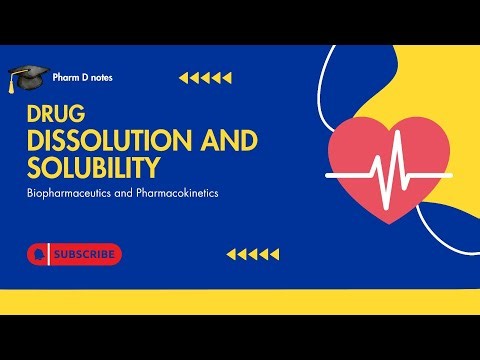 Pharm D notes

DRUG
DISSOLUTION AND SOLUBILITY

Biopharmaceutics and Pharmacokinetics

SUBSCRIBE